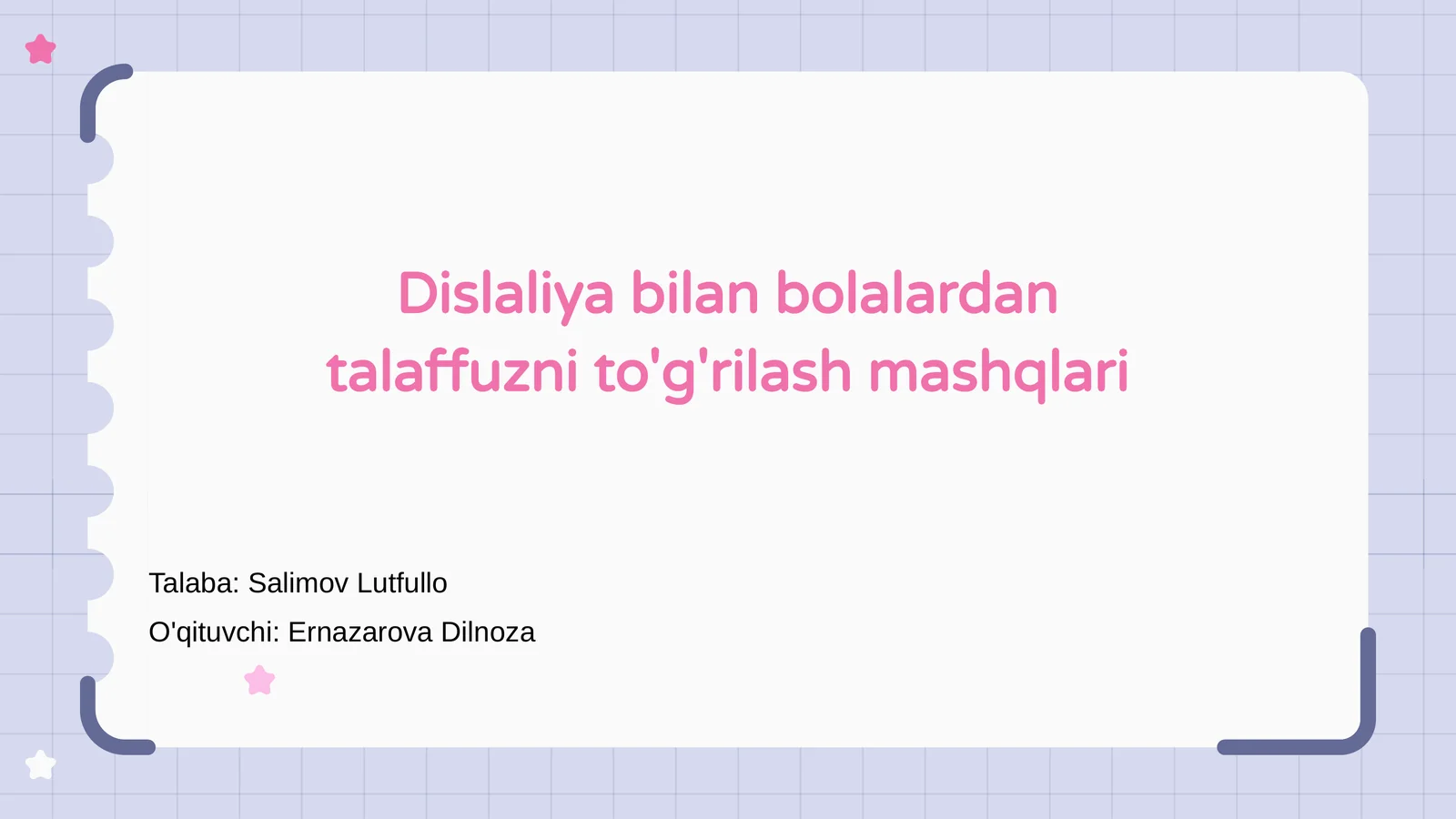 Dislaliya bilan bolalardan talaffuzni to'g'rilash mashqlari

Talaba: Salimov Lutfullo

O'qituvchi: Ernazarova Dilnoza